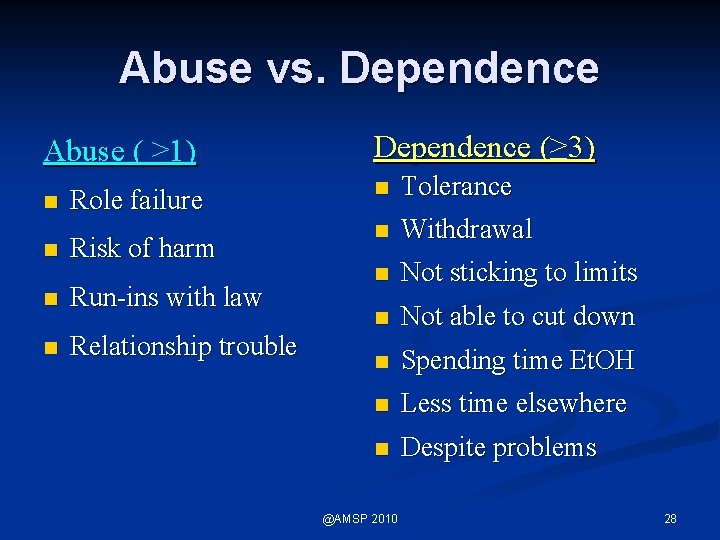 Abuse vs. Dependence

Abuse ( >1)

- Role failure
- Risk of harm
- Run-ins with law
- Relationship trouble

Dependence (>3)

- Tolerance
- Withdrawal
- Not sticking to limits
- Not able to cut down
- Spending time EtOH
- Less time elsewhere
- Despite problems

@AMSP 2010

28